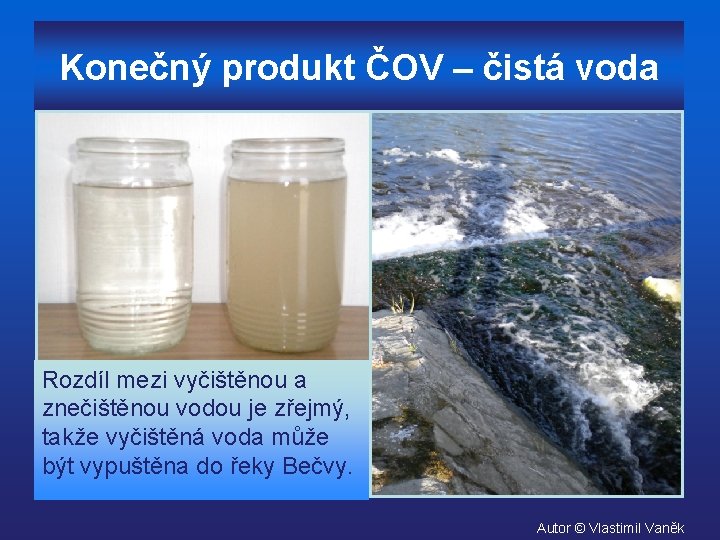 Konečný produkt ČOV – čistá voda

Rozdíl mezi vyčištěnou a znečištěnou vodou je zřejmý, takže vyčištěná voda může být vypuštěna do řeky Bečvy.

Autor © Vlastimil Vaněk